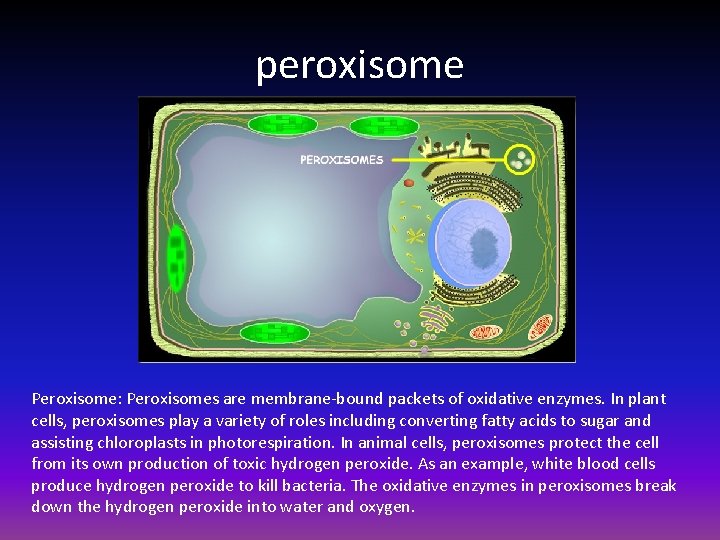 peroxisome

PEROXISOMES

Peroxisome: Peroxisomes are membrane-bound packets of oxidative enzymes. In plant cells, peroxisomes play a variety of roles including converting fatty acids to sugar and assisting chloroplasts in photorespiration. In animal cells, peroxisomes protect the cell from its own production of toxic hydrogen peroxide. As an example, white blood cells produce hydrogen peroxide to kill bacteria. The oxidative enzymes in peroxisomes break down the hydrogen peroxide into water and oxygen.